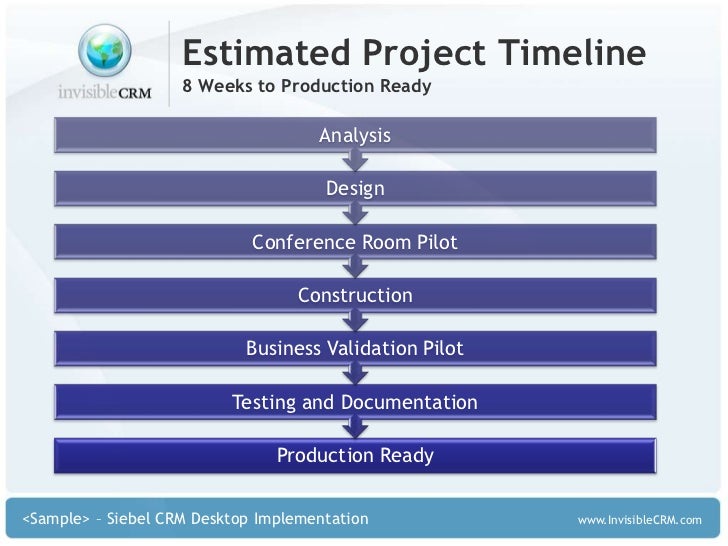 invisibleCRM

Estimated Project Timeline
8 Weeks to Production Ready

Analysis

Design

Conference Room Pilot

Construction

Business Validation Pilot

Testing and Documentation

Production Ready

<Sample> – Siebel CRM Desktop Implementation

www.InvisibleCRM.com